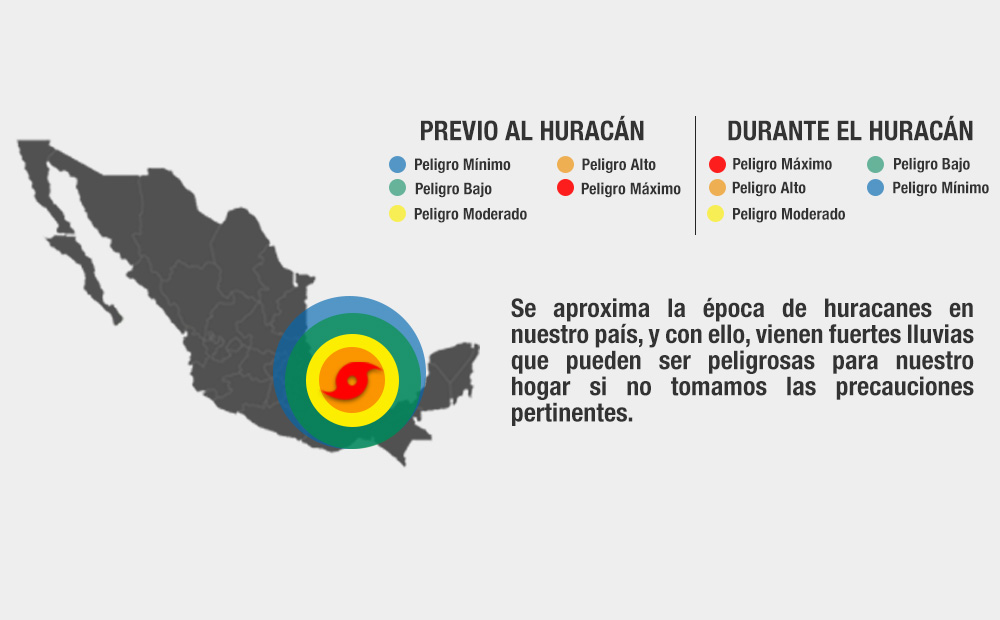 PREVIO AL HURACÁN

Peligro Mínimo
Peligro Bajo
Peligro Moderado
Peligro Alto
Peligro Máximo

DURANTE EL HURACÁN

Peligro Máximo
Peligro Alto
Peligro Moderado
Peligro Bajo
Peligro Mínimo

Se aproxima la época de huracanes en nuestro país, y con ello, vienen fuertes lluvias que pueden ser peligrosas para nuestro hogar si no tomamos las precauciones pertinentes.